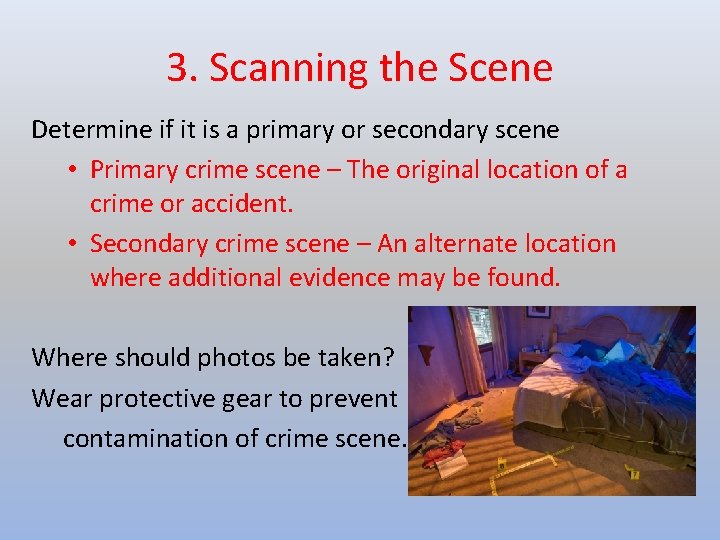 3. Scanning the Scene

Determine if it is a primary or secondary scene

• Primary crime scene – The original location of a crime or accident.
• Secondary crime scene – An alternate location where additional evidence may be found.

Where should photos be taken?

Wear protective gear to prevent contamination of crime scene.